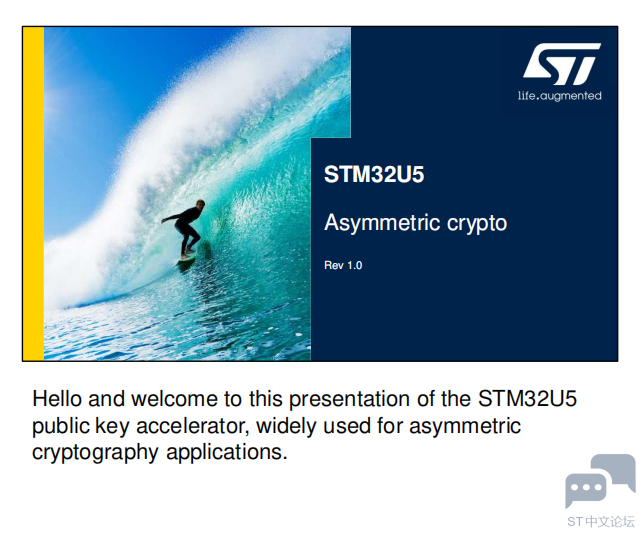 ST

life.augmented

STM32U5

Asymmetric crypto

Rev 1.0

Hello and welcome to this presentation of the STM32U5 public key accelerator, widely used for asymmetric cryptography applications.

ST中文论坛